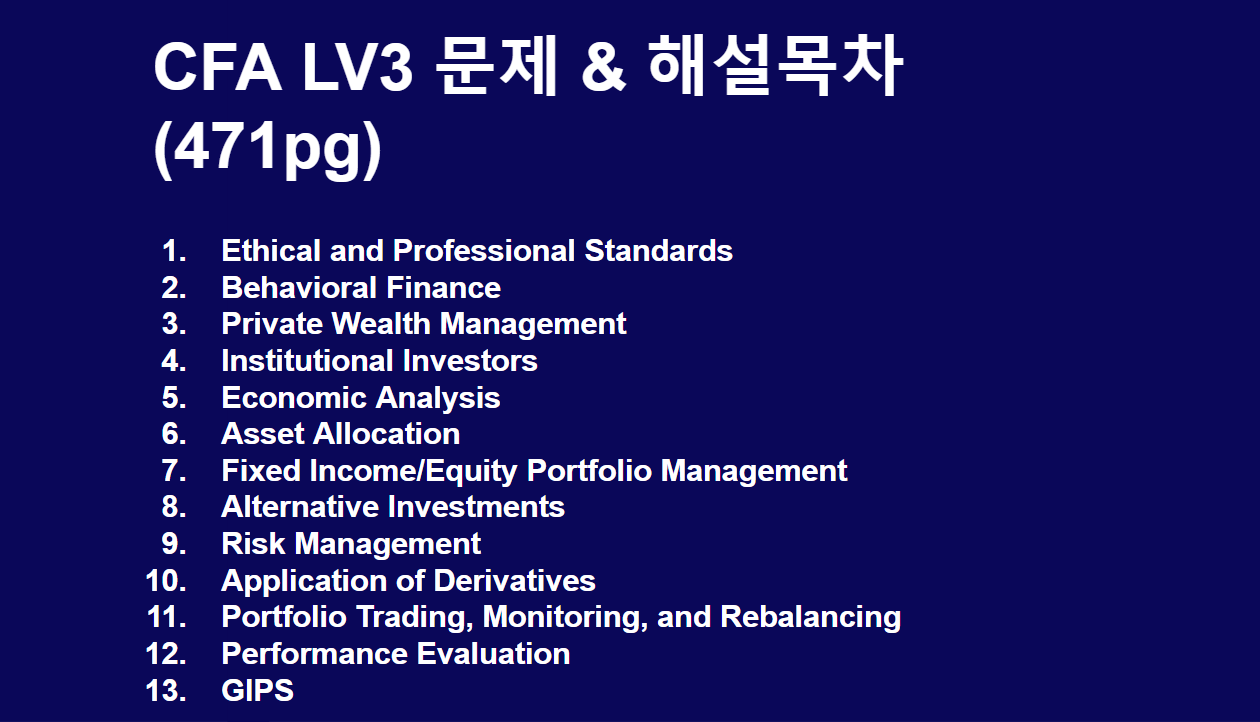 CFA LV3 문제 & 해설목차 (471pg)

1. Ethical and Professional Standards
2. Behavioral Finance
3. Private Wealth Management
4. Institutional Investors
5. Economic Analysis
6. Asset Allocation
7. Fixed Income/Equity Portfolio Management
8. Alternative Investments
9. Risk Management
10. Application of Derivatives
11. Portfolio Trading, Monitoring, and Rebalancing
12. Performance Evaluation
13. GIPS